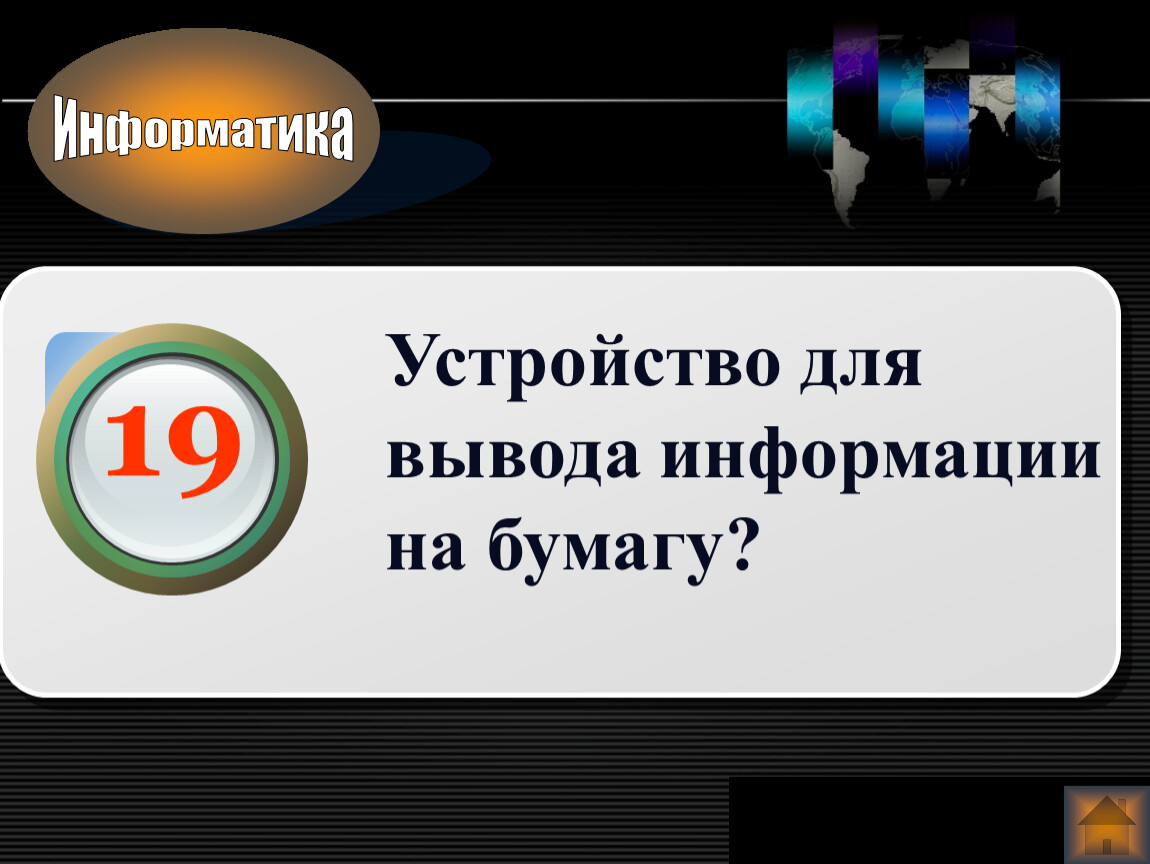 Информатика

19

Устройство для вывода информации на бумагу?